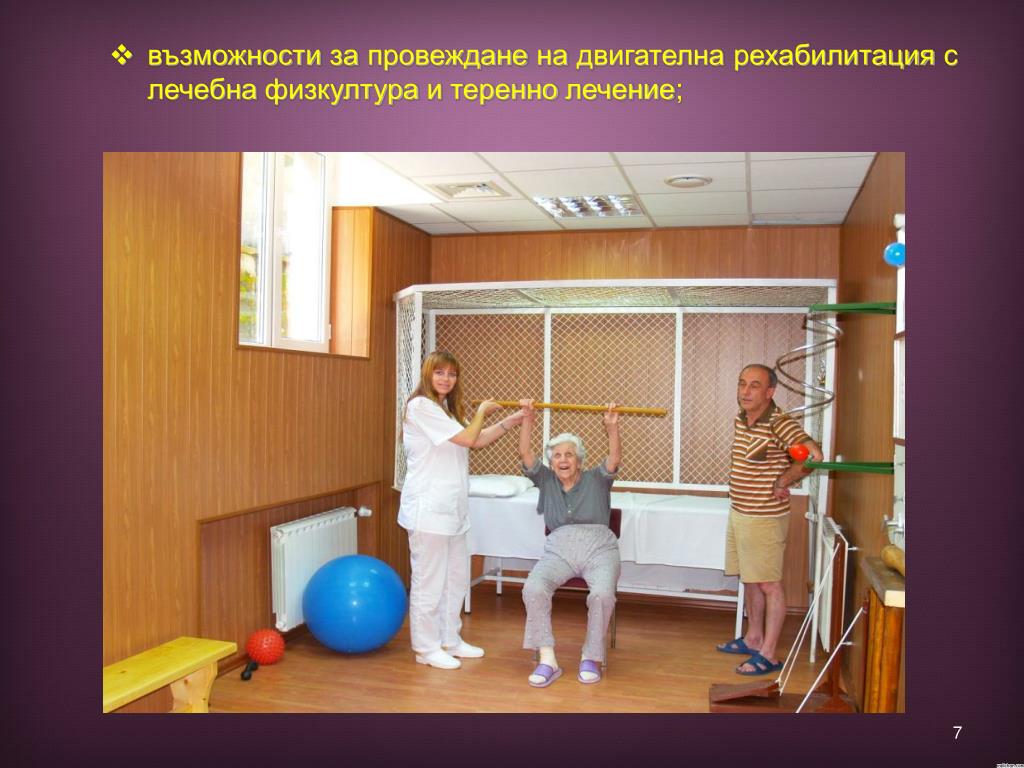 ❖ възможности за провеждане на двигателна рехабилитация с лечебна физкултура и теренно лечение;

7